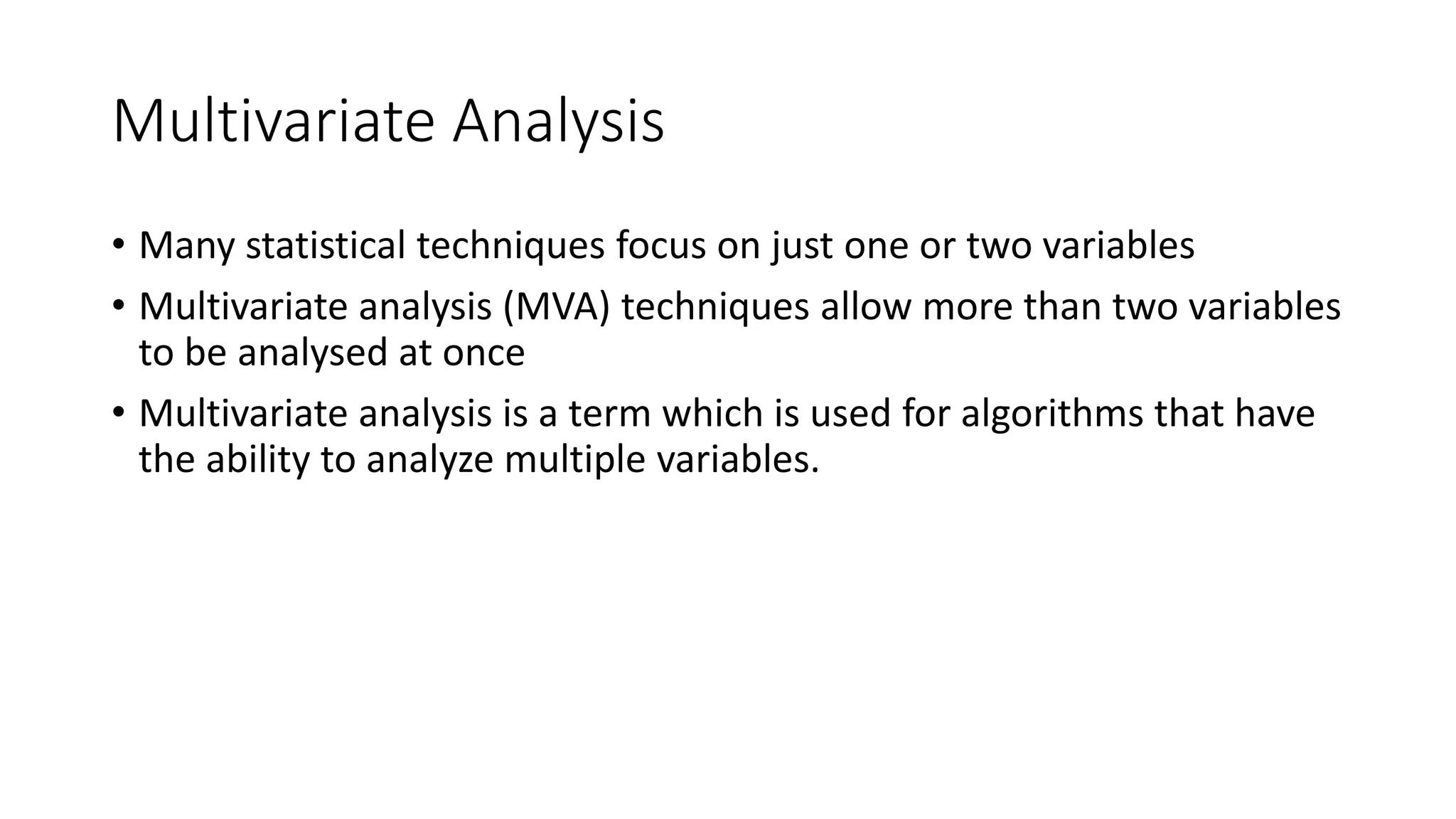 Multivariate Analysis

• Many statistical techniques focus on just one or two variables

• Multivariate analysis (MVA) techniques allow more than two variables to be analysed at once

• Multivariate analysis is a term which is used for algorithms that have the ability to analyze multiple variables.